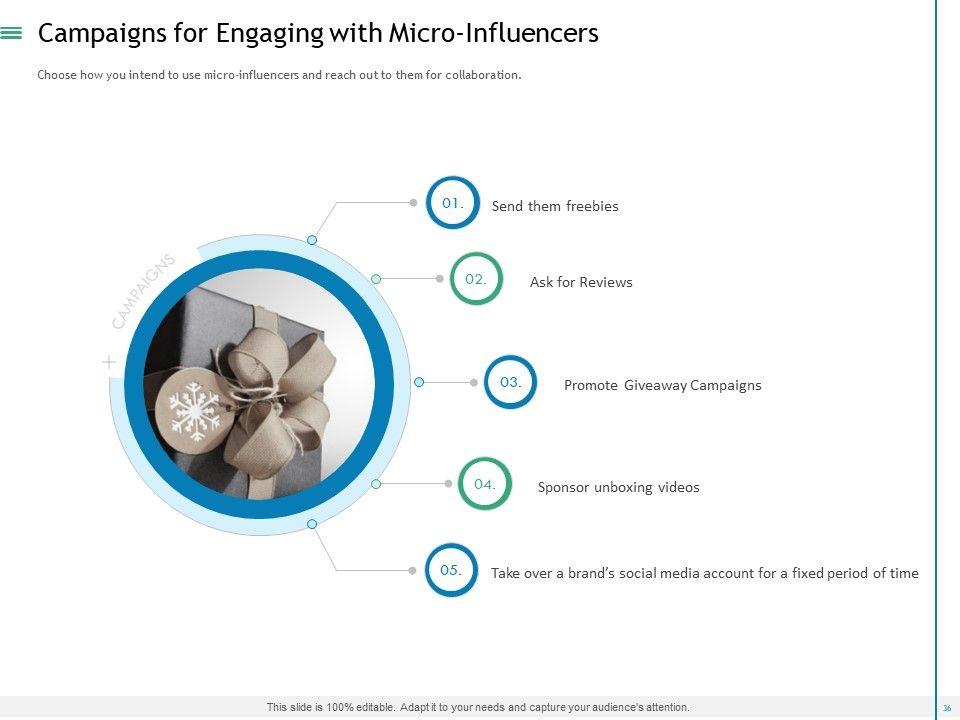 Campaigns for Engaging with Micro-Influencers

Choose how you intend to use micro-influencers and reach out to them for collaboration.

CAMPAIGNS

01. Send them freebies

02. Ask for Reviews

03. Promote Giveaway Campaigns

04. Sponsor unboxing videos

05. Take over a brand's social media account for a fixed period of time

This slide is 100% editable. Adapt it to your needs and capture your audience's attention.

36